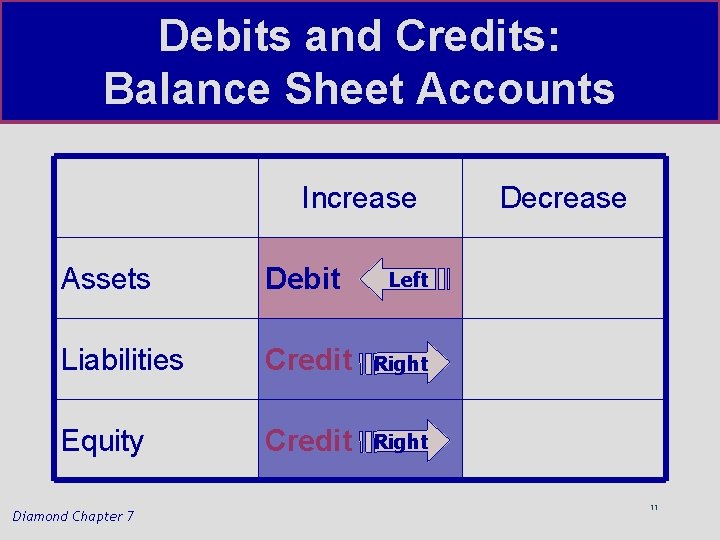 Debits and Credits: Balance Sheet Accounts

| | Increase | Decrease |
|---|---|---|
| Assets | Debit Left | |
| Liabilities | Credit Right | |
| Equity | Credit Right | |

Diamond Chapter 7

11